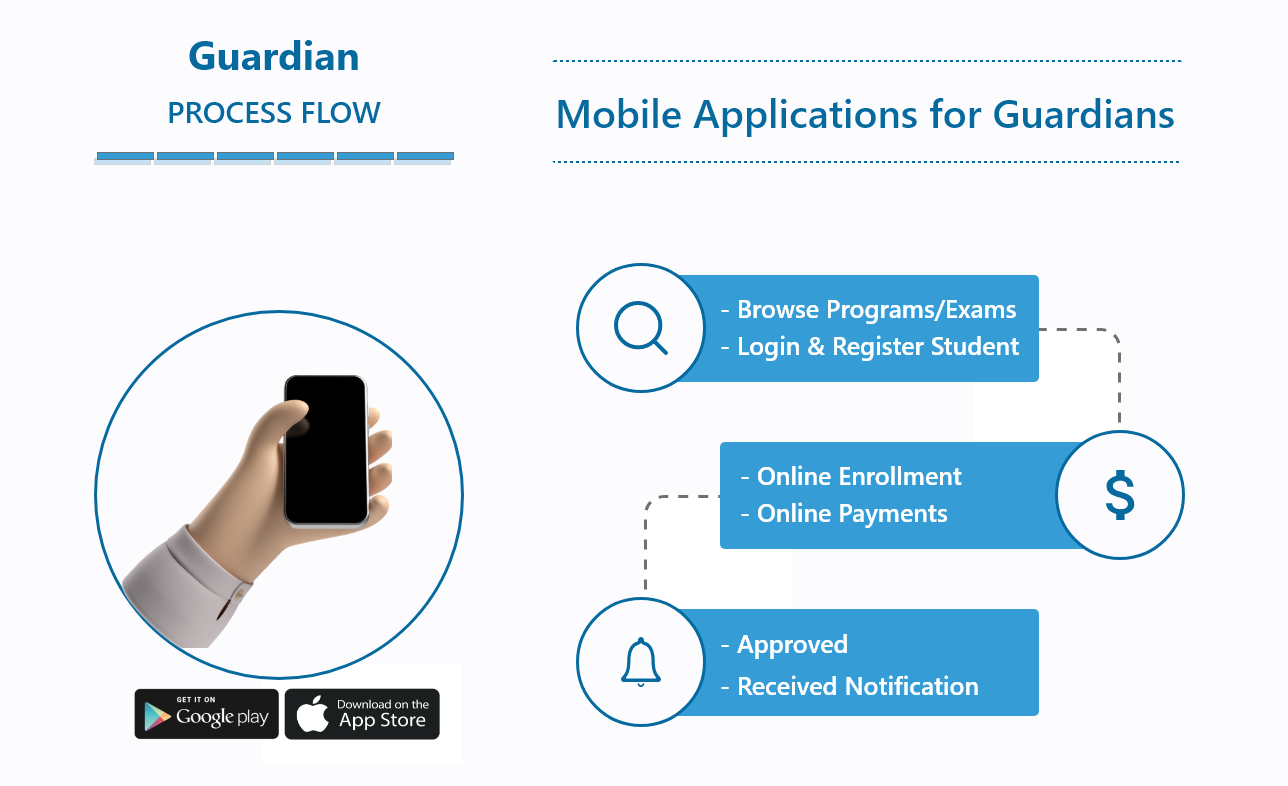 Guardian
PROCESS FLOW

Mobile Applications for Guardians

- Browse Programs/Exams
- Login & Register Student

- Online Enrollment
- Online Payments

$

- Approved
- Received Notification

GET IT ON
Google play

Download on the
App Store